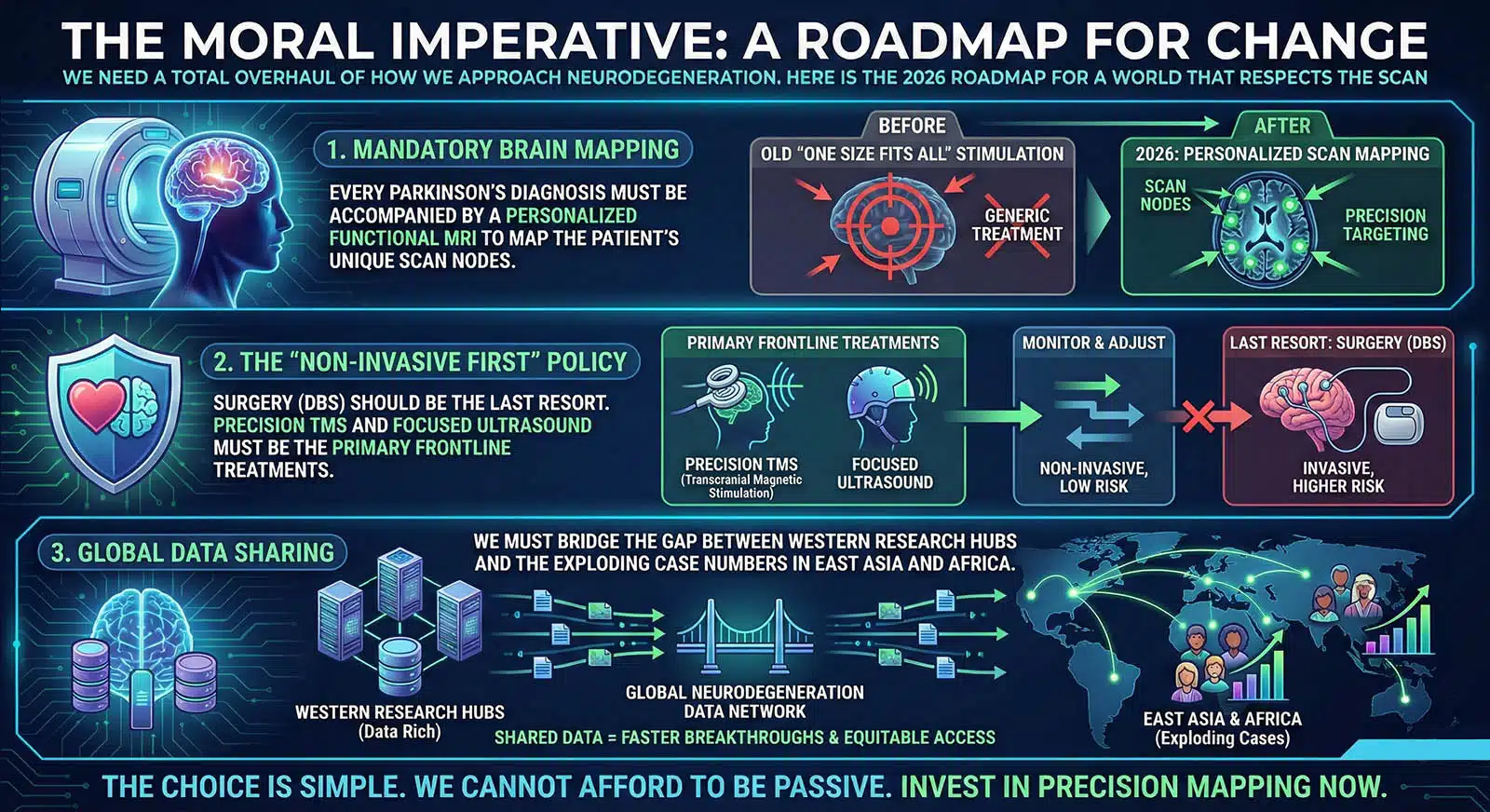 THE MORAL IMPERATIVE: A ROADMAP FOR CHANGE

WE NEED A TOTAL OVERHAUL OF HOW WE APPROACH NEURODEGENERATION. HERE IS THE 2026 ROADMAP FOR A WORLD THAT RESPECTS THE SCAN

1. MANDATORY BRAIN MAPPING

EVERY PARKINSON'S DIAGNOSIS MUST BE ACCOMPANIED BY A PERSONALIZED FUNCTIONAL MRI TO MAP THE PATIENT'S UNIQUE SCAN NODES.

BEFORE

OLD "ONE SIZE FITS ALL" STIMULATION

GENERIC TREATMENT

AFTER

2026: PERSONALIZED SCAN MAPPING

SCAN NODES

PRECISION TARGETING

2. THE "NON-INVASIVE FIRST" POLICY

SURGERY (DBS) SHOULD BE THE LAST RESORT. PRECISION TMS AND FOCUSED ULTRASOUND MUST BE THE PRIMARY FRONTLINE TREATMENTS.

PRIMARY FRONTLINE TREATMENTS

PRECISION TMS (Transcranial Magnetic Stimulation)

FOCUSED ULTRASOUND

MONITOR & ADJUST

NON-INVASIVE, LOW RISK

LAST RESORT: SURGERY (DBS)

INVASIVE, HIGHER RISK

3. GLOBAL DATA SHARING

WE MUST BRIDGE THE GAP BETWEEN WESTERN RESEARCH HUBS AND THE EXPLODING CASE NUMBERS IN EAST ASIA AND AFRICA.

WESTERN RESEARCH HUBS (Data Rich)

GLOBAL NEURODEGENERATION DATA NETWORK

SHARED DATA = FASTER BREAKTHROUGHS & EQUITABLE ACCESS

EAST ASIA & AFRICA (Exploding Cases)

THE CHOICE IS SIMPLE. WE CANNOT AFFORD TO BE PASSIVE. INVEST IN PRECISION MAPPING NOW.